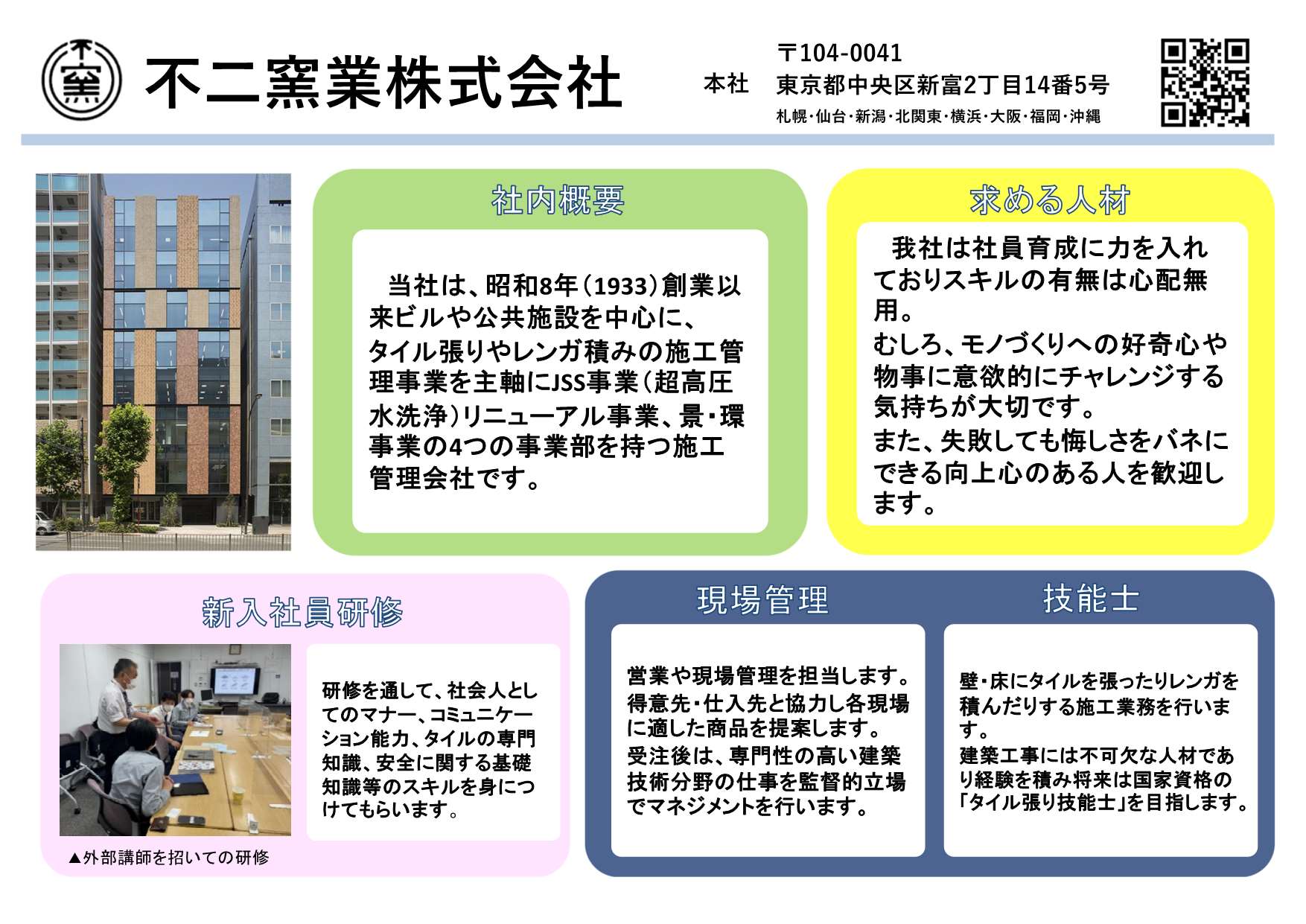 不二窯業株式会社

本社 〒104-0041
東京都中央区新富2丁目14番5号
札幌・仙台・新潟・北関東・横浜・大阪・福岡・沖縄

社内概要

当社は、昭和8年（1933）創業以来ビルや公共施設を中心に、タイル張りやレンガ積みの施工管理事業を主軸にJSS事業（超高圧水洗浄）リニューアル事業、景・環事業の4つの事業部を持つ施工管理会社です。

求める人材

我社は社員育成に力を入れておりスキルの有無は心配無用。
むしろ、モノづくりへの好奇心や物事に意欲的にチャレンジする気持ちが大切です。
また、失敗しても悔しさをバネにできる向上心のある人を歓迎します。

新入社員研修

研修を通して、社会人としてのマナー、コミュニケーション能力、タイルの専門知識、安全に関する基礎知識等のスキルを身につけてもらいます。

▲外部講師を招いての研修

現場管理

営業や現場管理を担当します。
得意先・仕入先と協力し各現場に適した商品を提案します。
受注後は、専門性の高い建築技術分野の仕事を監督的立場でマネジメントを行います。

技能士

壁・床にタイルを張ったりレンガを積んだりする施工業務を行います。
建築工事には不可欠な人材であり経験を積み将来は国家資格の「タイル張り技能士」を目指します。